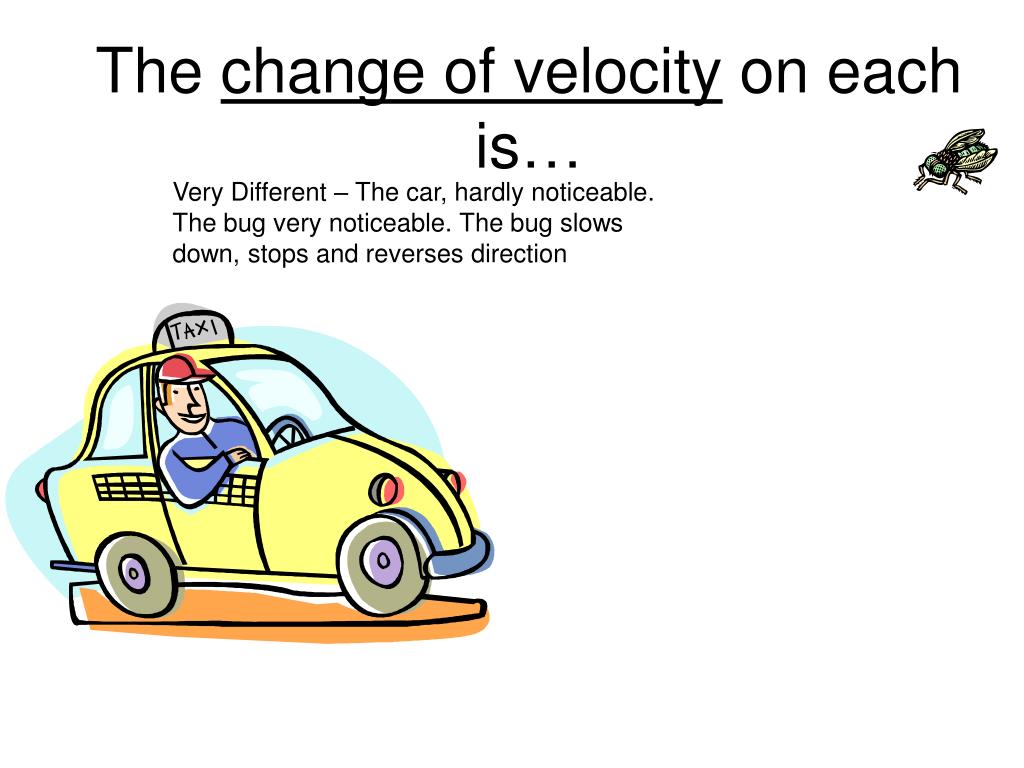 The change of velocity on each is…

Very Different – The car, hardly noticeable. The bug very noticeable. The bug slows down, stops and reverses direction

TAXI